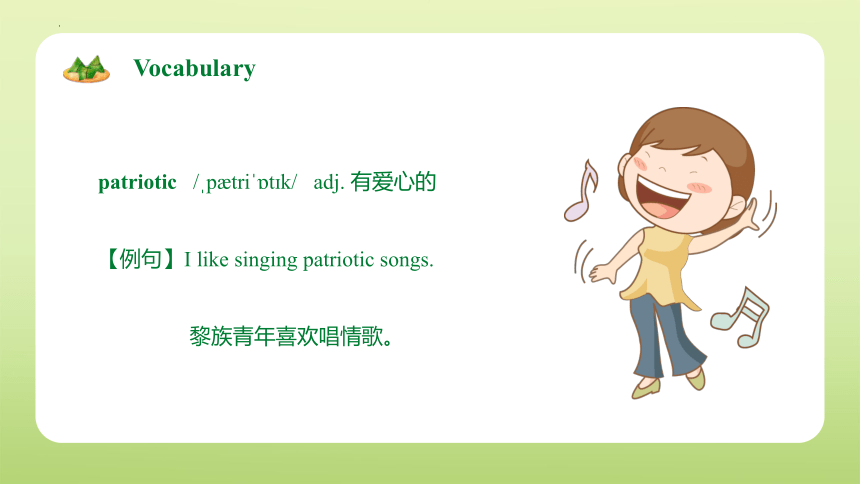 Vocabulary

patriotic /ˌpætriˈɒtɪk/ adj. 有爱心的

【例句】I like singing patriotic songs.

黎族青年喜欢唱情歌。